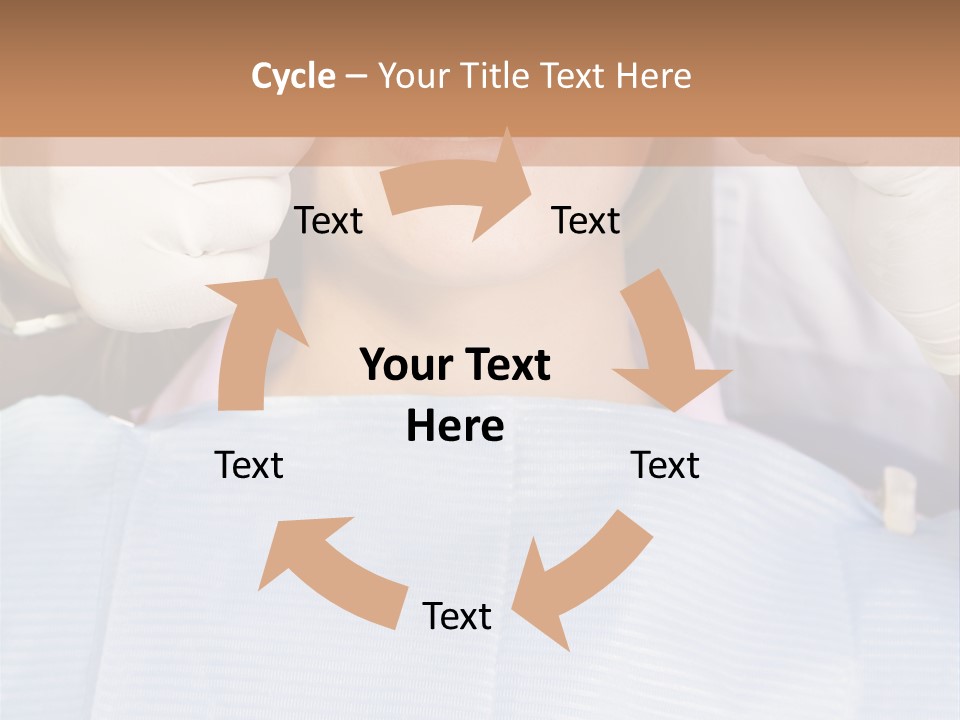 Cycle – Your Title Text Here

Text

Text

Your Text Here

Text

Text

Text